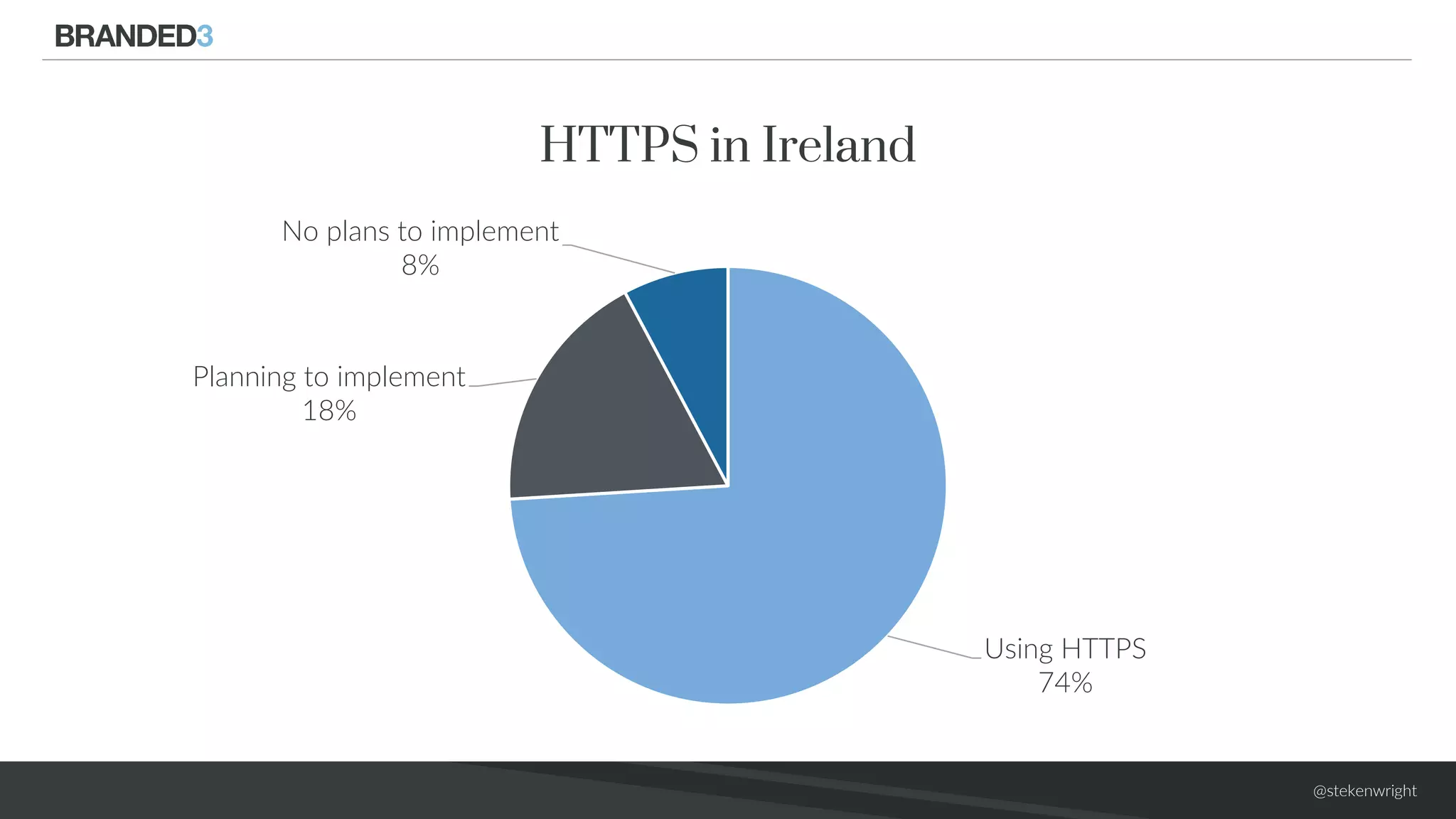 BRANDED3

HTTPS in Ireland

No plans to implement
8%

Planning to implement
18%

Using HTTPS
74%

@stekenwright